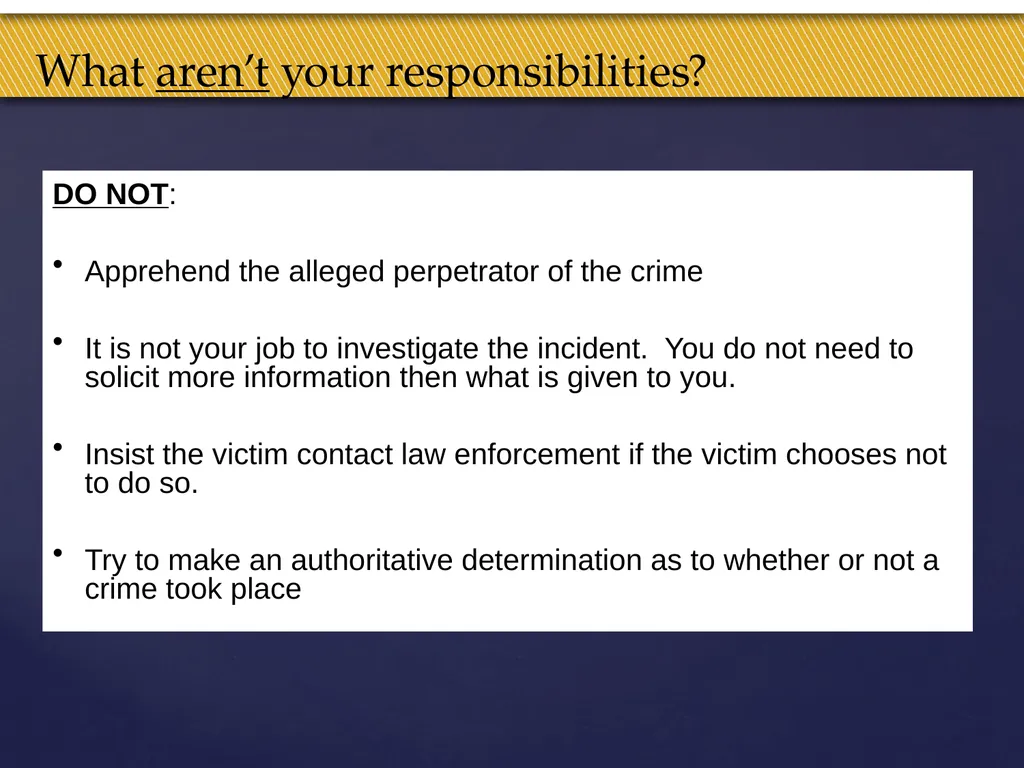 What aren't your responsibilities?

DO NOT:

• Apprehend the alleged perpetrator of the crime

• It is not your job to investigate the incident.  You do not need to solicit more information then what is given to you.

• Insist the victim contact law enforcement if the victim chooses not to do so.

• Try to make an authoritative determination as to whether or not a crime took place